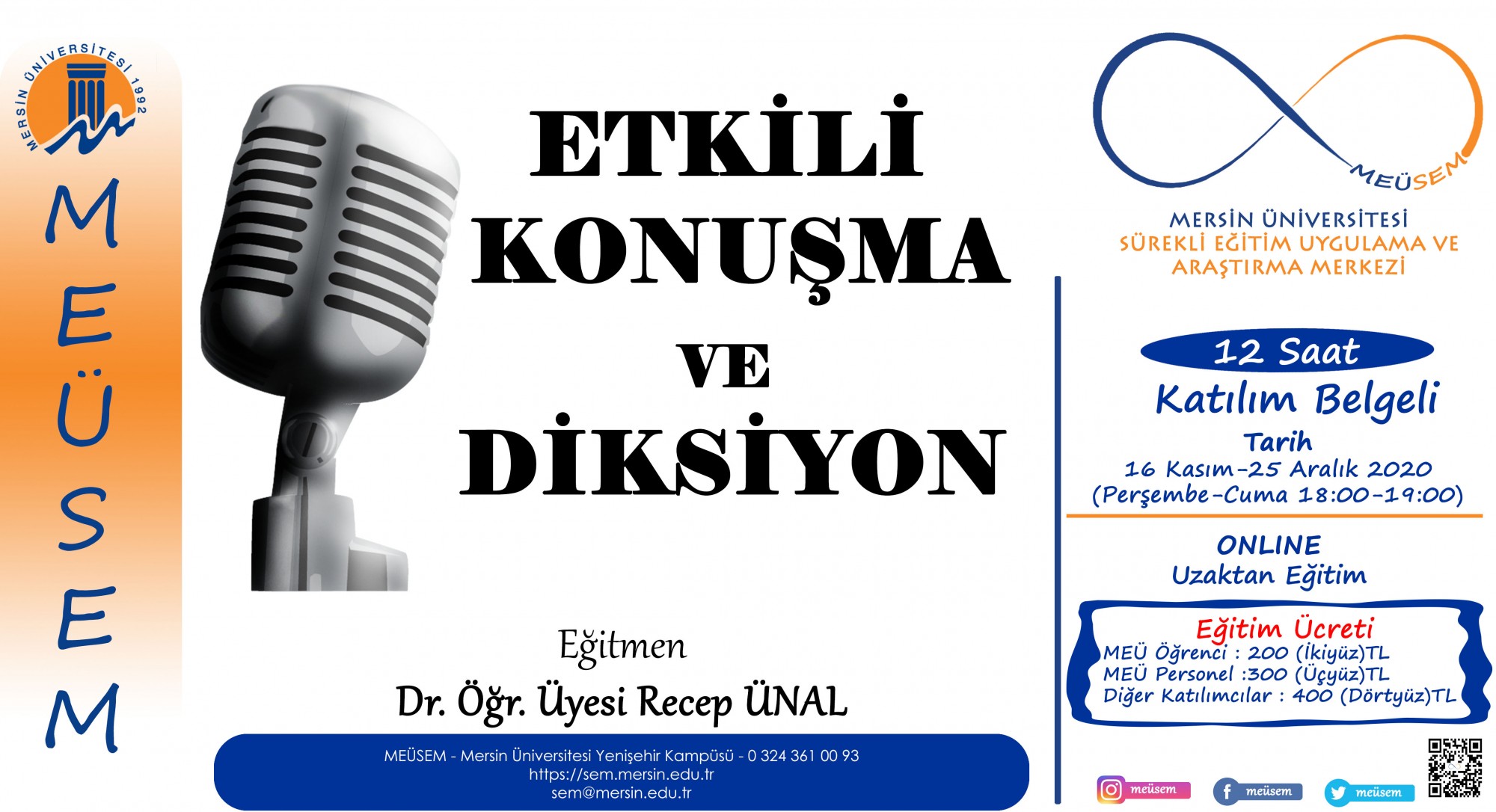 MERSİN ÜNİVERSİTESİ 1992

MEÜSEM

ETKİLİ KONUŞMA VE DİKSİYON

Eğitmen
Dr. Öğr. Üyesi Recep ÜNAL

MEÜSEM - Mersin Üniversitesi Yenişehir Kampüsü - 0 324 361 00 93
https://sem.mersin.edu.tr
sem@mersin.edu.tr

MEÜSEM

MERSİN ÜNİVERSİTESİ
SÜREKLİ EĞİTİM UYGULAMA VE ARAŞTIRMA MERKEZİ

12 Saat
Katılım Belgeli
Tarih
16 Kasım-25 Aralık 2020
(Perşembe-Cuma 18:00-19:00)

ONLINE
Uzaktan Eğitim

Eğitim Ücreti
MEÜ Öğrenci : 200 (İkiyüz)TL
MEÜ Personel :300 (Üçyüz)TL
Diğer Katılımcılar : 400 (Dörtyüz)TL

meüsem
meüsem
meüsem